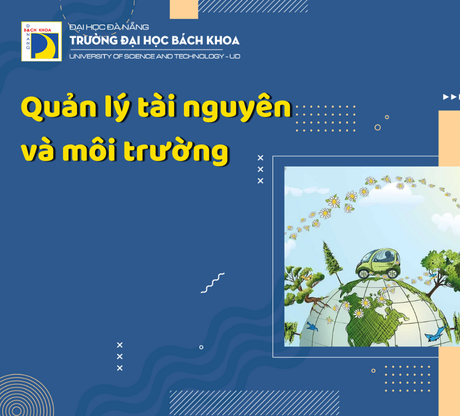 BÁCH KHOA
ĐÀ NẴNG

ĐẠI HỌC ĐÀ NẴNG
TRƯỜNG ĐẠI HỌC BÁCH KHOA
UNIVERSITY OF SCIENCE AND TECHNOLOGY - UD

Quản lý tài nguyên và môi trường